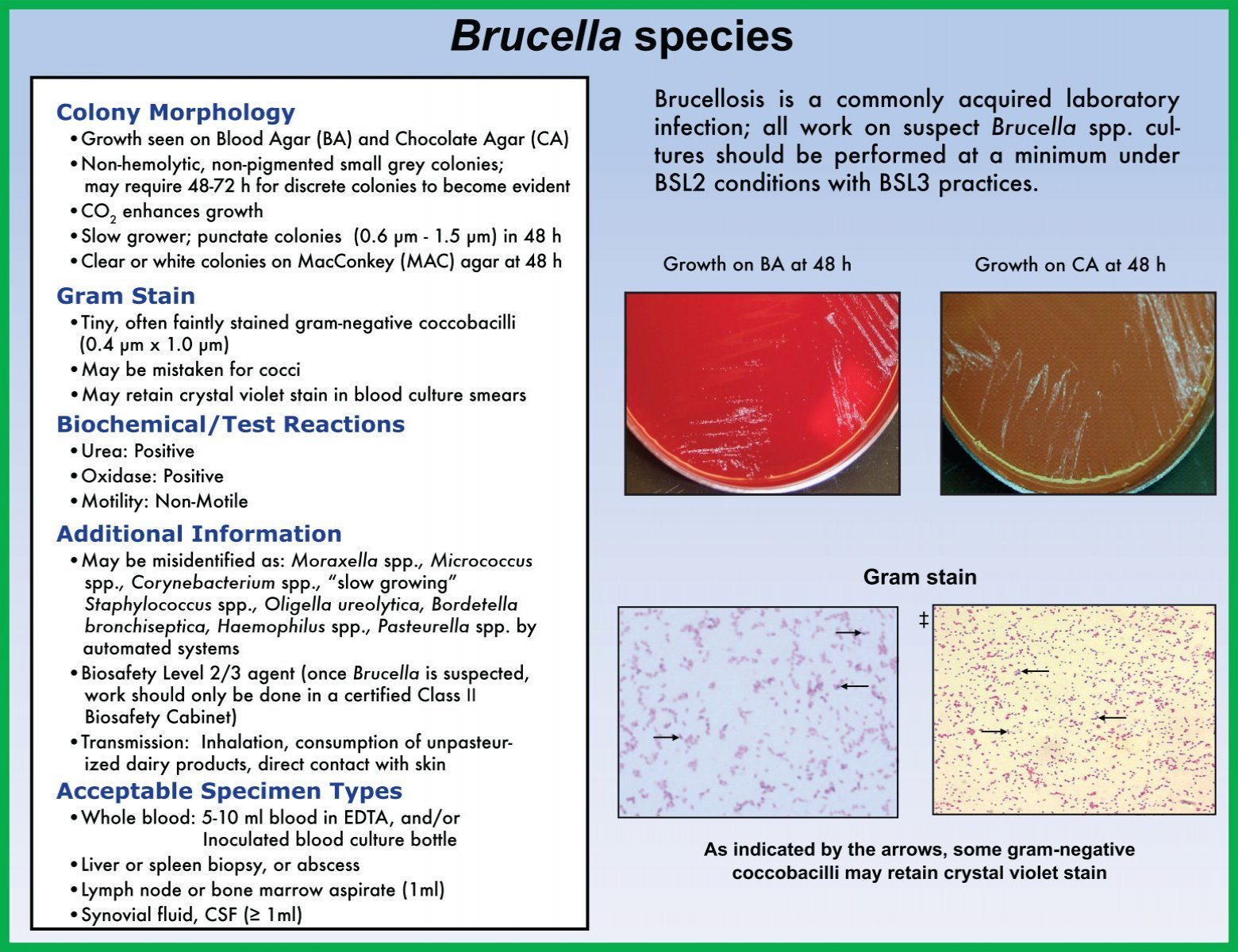 Brucella species

Colony Morphology
• Growth seen on Blood Agar (BA) and Chocolate Agar (CA)
• Non-hemolytic, non-pigmented small grey colonies; may require 48-72 h for discrete colonies to become evident
• $CO_2$ enhances growth
• Slow grower; punctate colonies (0.6 μm - 1.5 μm) in 48 h
• Clear or white colonies on MacConkey (MAC) agar at 48 h

Gram Stain
• Tiny, often faintly stained gram-negative coccobacilli (0.4 μm x 1.0 μm)
• May be mistaken for cocci
• May retain crystal violet stain in blood culture smears

Biochemical/Test Reactions
• Urea: Positive
• Oxidase: Positive
• Motility: Non-Motile

Additional Information
• May be misidentified as: Moraxella spp., Micrococcus spp., Corynebacterium spp., "slow growing" Staphylococcus spp., Oligella ureolytica, Bordetella bronchiseptica, Haemophilus spp., Pasteurella spp. by automated systems
• Biosafety Level 2/3 agent (once Brucella is suspected, work should only be done in a certified Class II Biosafety Cabinet)
• Transmission: Inhalation, consumption of unpasteurized dairy products, direct contact with skin

Acceptable Specimen Types
• Whole blood: 5-10 ml blood in EDTA, and/or Inoculated blood culture bottle
• Liver or spleen biopsy, or abscess
• Lymph node or bone marrow aspirate (1ml)
• Synovial fluid, CSF (≥ 1ml)

Brucellosis is a commonly acquired laboratory infection; all work on suspect Brucella spp. cultures should be performed at a minimum under BSL2 conditions with BSL3 practices.

Growth on BA at 48 h

Growth on CA at 48 h

Gram stain

‡

As indicated by the arrows, some gram-negative coccobacilli may retain crystal violet stain